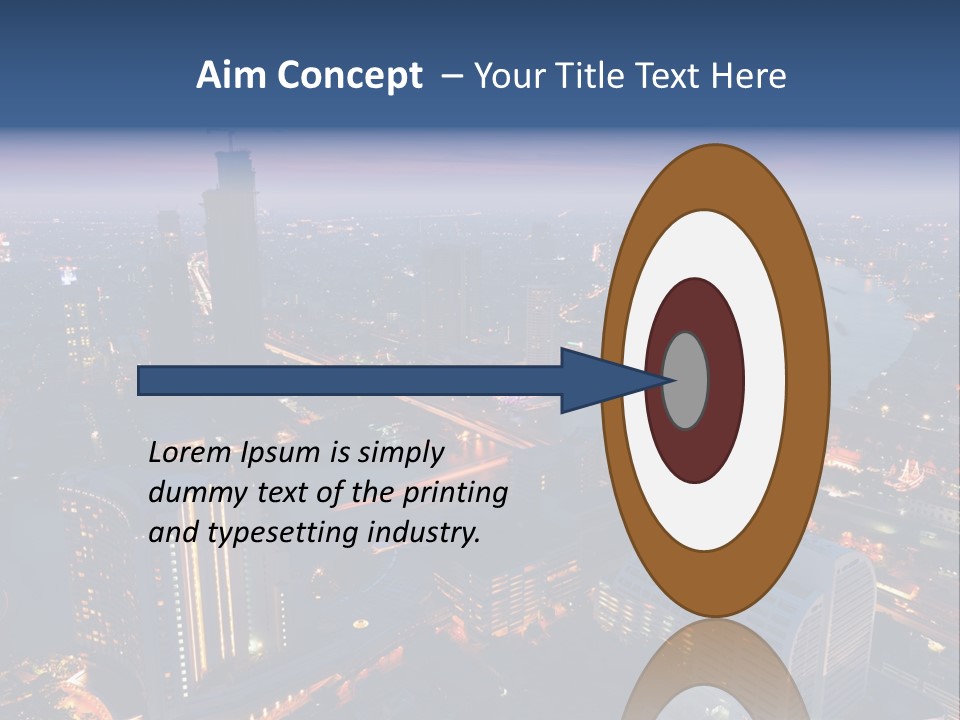 Aim Concept – Your Title Text Here

Lorem Ipsum is simply dummy text of the printing and typesetting industry.